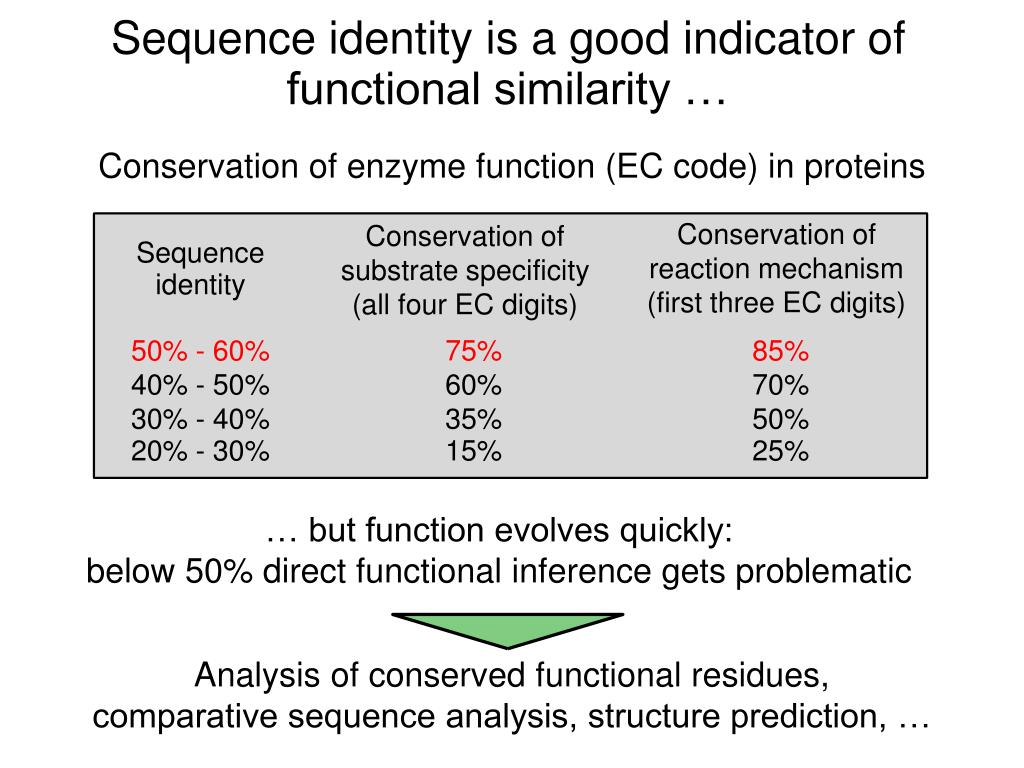 Sequence identity is a good indicator of functional similarity …

Conservation of enzyme function (EC code) in proteins

| Sequence identity | Conservation of substrate specificity (all four EC digits) | Conservation of reaction mechanism (first three EC digits) |
|---|---|---|
| 50% - 60% | 75% | 85% |
| 40% - 50% | 60% | 70% |
| 30% - 40% | 35% | 50% |
| 20% - 30% | 15% | 25% |

… but function evolves quickly:
below 50% direct functional inference gets problematic

Analysis of conserved functional residues,
comparative sequence analysis, structure prediction, …